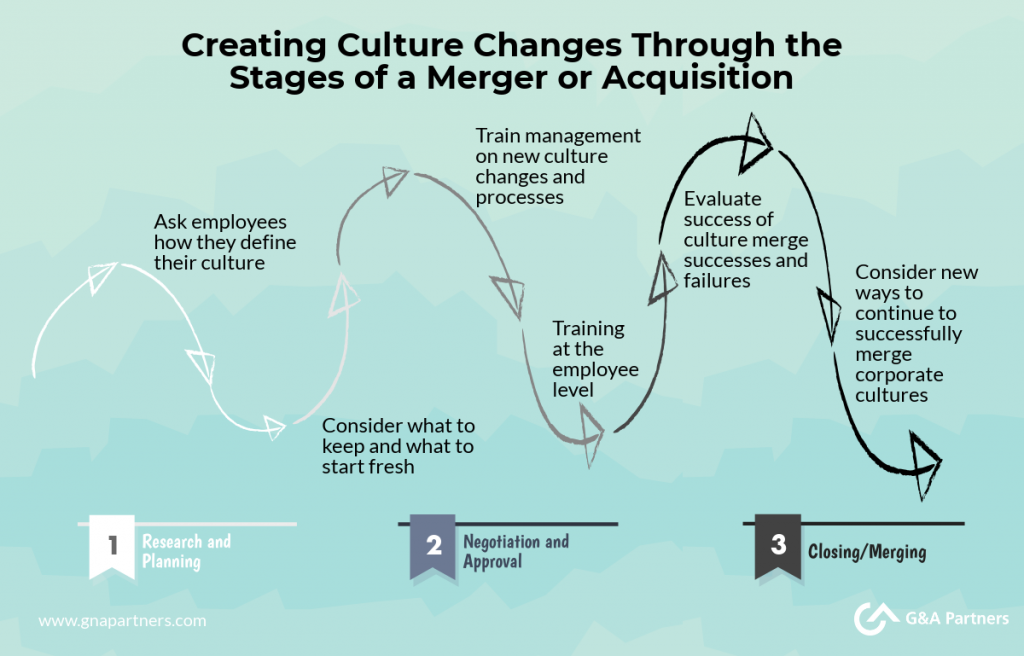 Creating Culture Changes Through the Stages of a Merger or Acquisition

Ask employees how they define their culture

Consider what to keep and what to start fresh

Train management on new culture changes and processes

Training at the employee level

Evaluate success of culture merge successes and failures

Consider new ways to continue to successfully merge corporate cultures

1 Research and Planning

2 Negotiation and Approval

3 Closing/Merging

www.gnapartners.com

G&A Partners